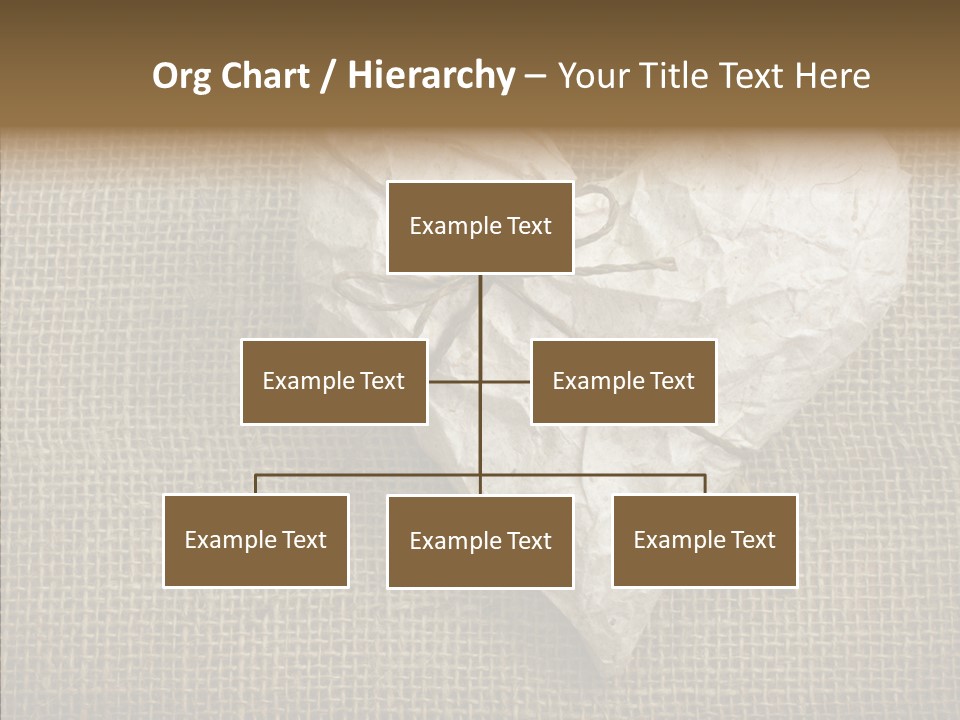 Org Chart / Hierarchy – Your Title Text Here

Example Text

Example Text

Example Text

Example Text

Example Text

Example Text